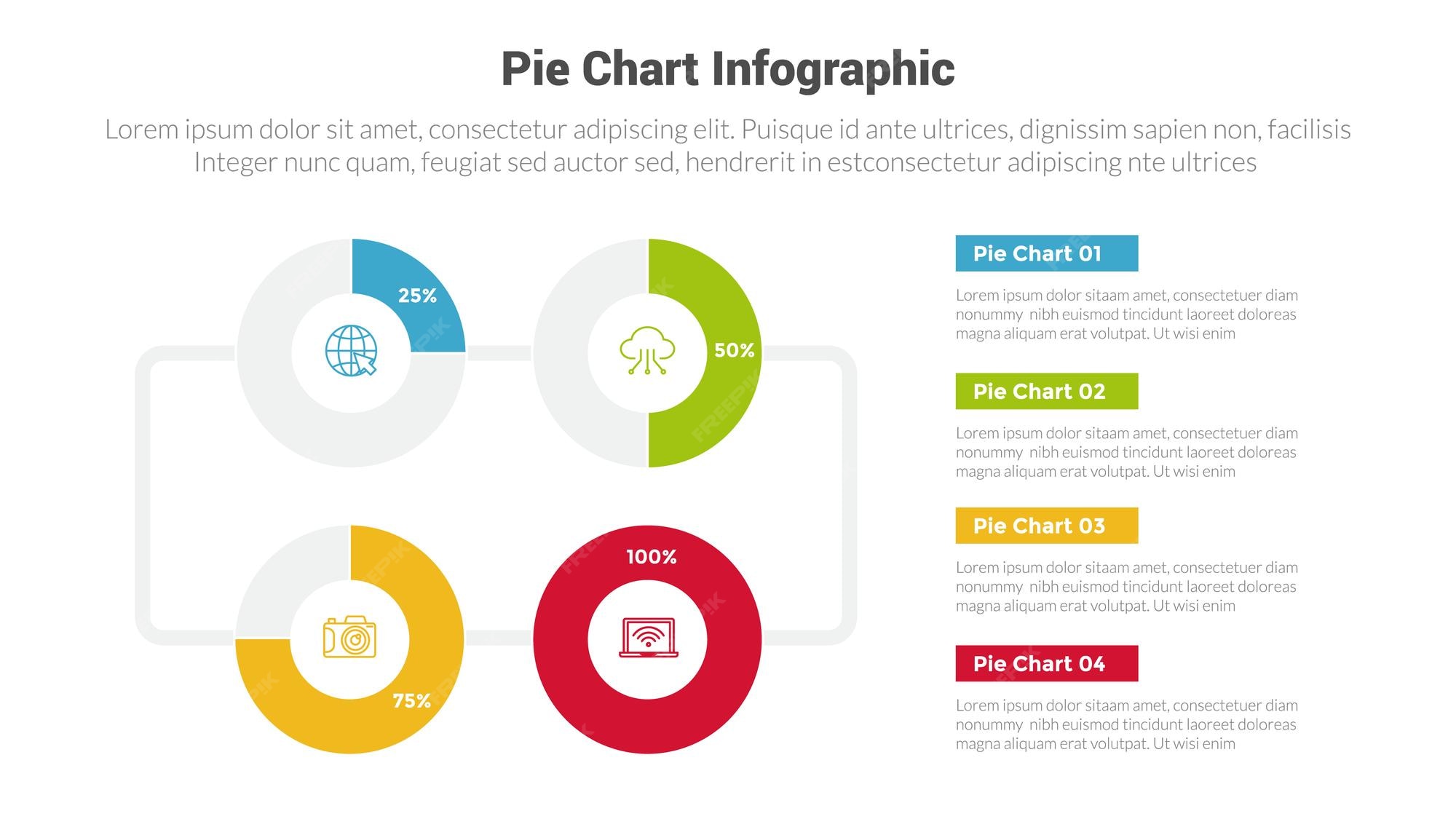 Pie Chart Infographic

Lorem ipsum dolor sit amet, consectetur adipiscing elit. Puisque id ante ultrices, dignissim sapien non, facilisis Integer nunc quam, feugiat sed auctor sed, hendrerit in estconsectetur adipiscing nte ultrices

25%

50%

75%

100%

Pie Chart 01

Lorem ipsum dolor sitaam amet, consectetuer diam nonummy nibh euismod tincidunt laoreet doloreas magna aliquam erat volutpat. Ut wisi enim

Pie Chart 02

Lorem ipsum dolor sitaam amet, consectetuer diam nonummy nibh euismod tincidunt laoreet doloreas magna aliquam erat volutpat. Ut wisi enim

Pie Chart 03

Lorem ipsum dolor sitaam amet, consectetuer diam nonummy nibh euismod tincidunt laoreet doloreas magna aliquam erat volutpat. Ut wisi enim

Pie Chart 04

Lorem ipsum dolor sitaam amet, consectetuer diam nonummy nibh euismod tincidunt laoreet doloreas magna aliquam erat volutpat. Ut wisi enim